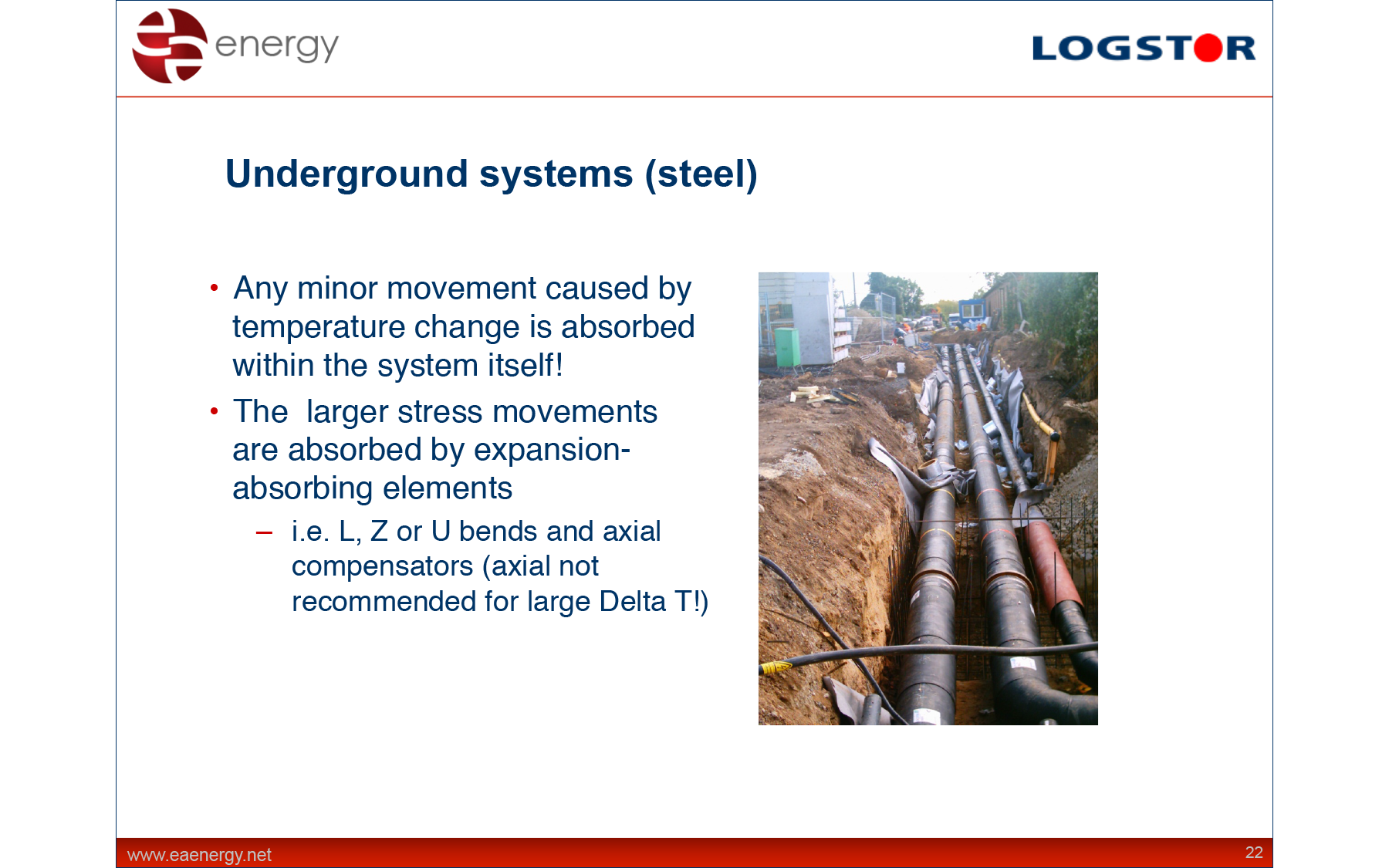 energy

LOGSTOR

Underground systems (steel)

• Any minor movement caused by temperature change is absorbed within the system itself!

• The  larger stress movements are absorbed by expansion-absorbing elements

– i.e. L, Z or U bends and axial compensators (axial not recommended for large Delta T!)

www.eaenergy.net

22